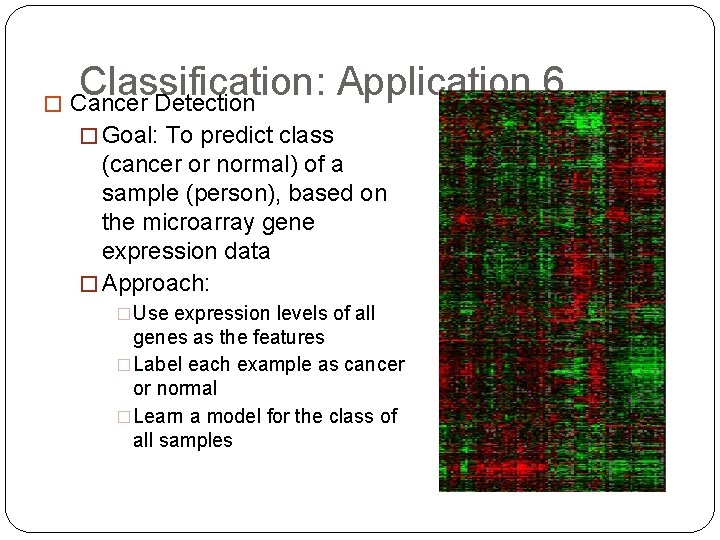 Classification: Application 6

□ Cancer Detection

□ Goal: To predict class (cancer or normal) of a sample (person), based on the microarray gene expression data

□ Approach:

□ Use expression levels of all genes as the features

□ Label each example as cancer or normal

□ Learn a model for the class of all samples